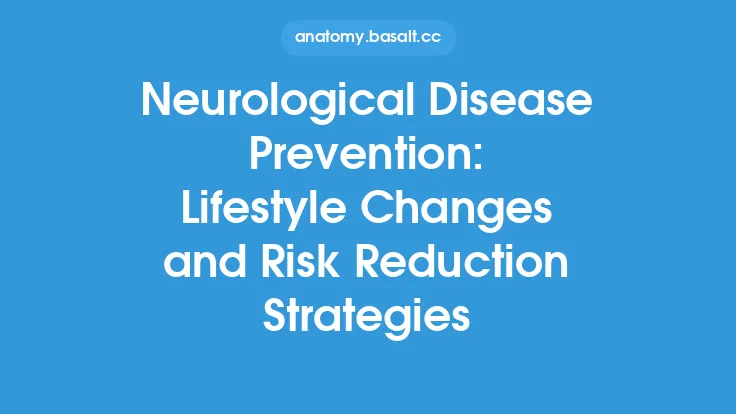 anatomy.basalt.cc

Neurological Disease Prevention: Lifestyle Changes and Risk Reduction Strategies